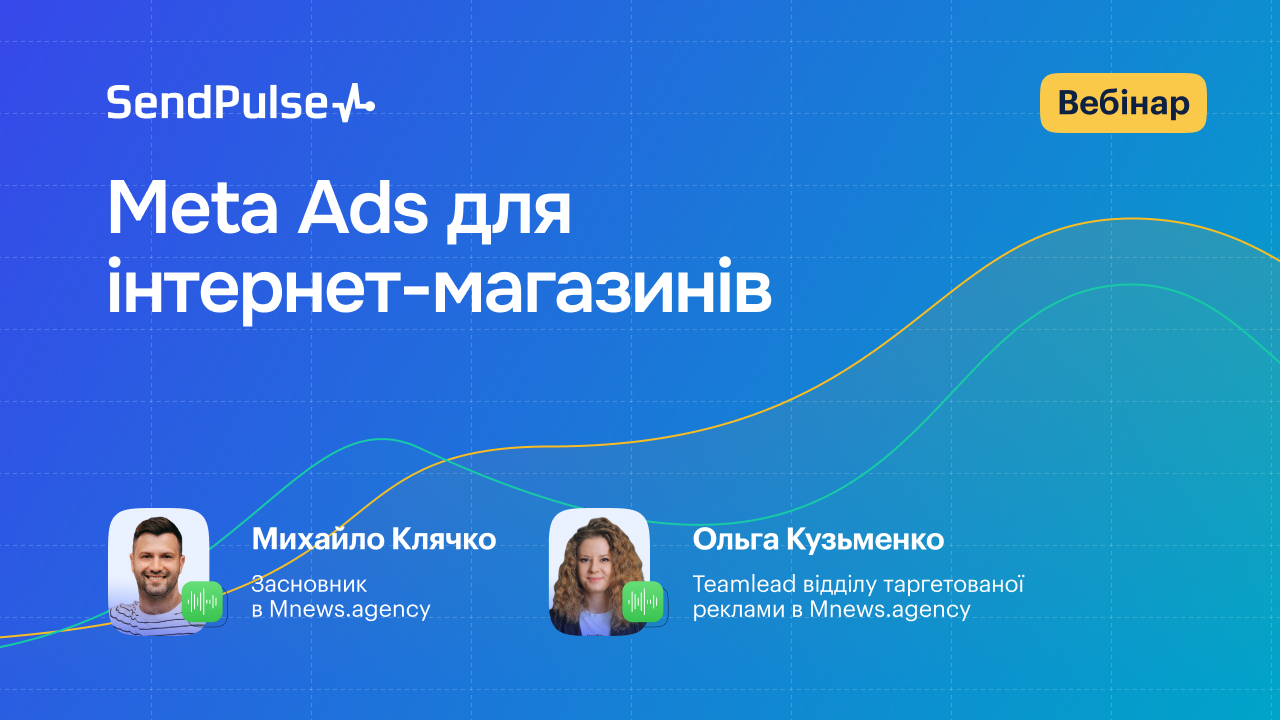 SendPulse

Вебінар

Meta Ads для інтернет-магазинів

Михайло Клячко
Засновник в Mnews.agency

Ольга Кузьменко
Teamlead відділу таргетованої реклами в Mnews.agency